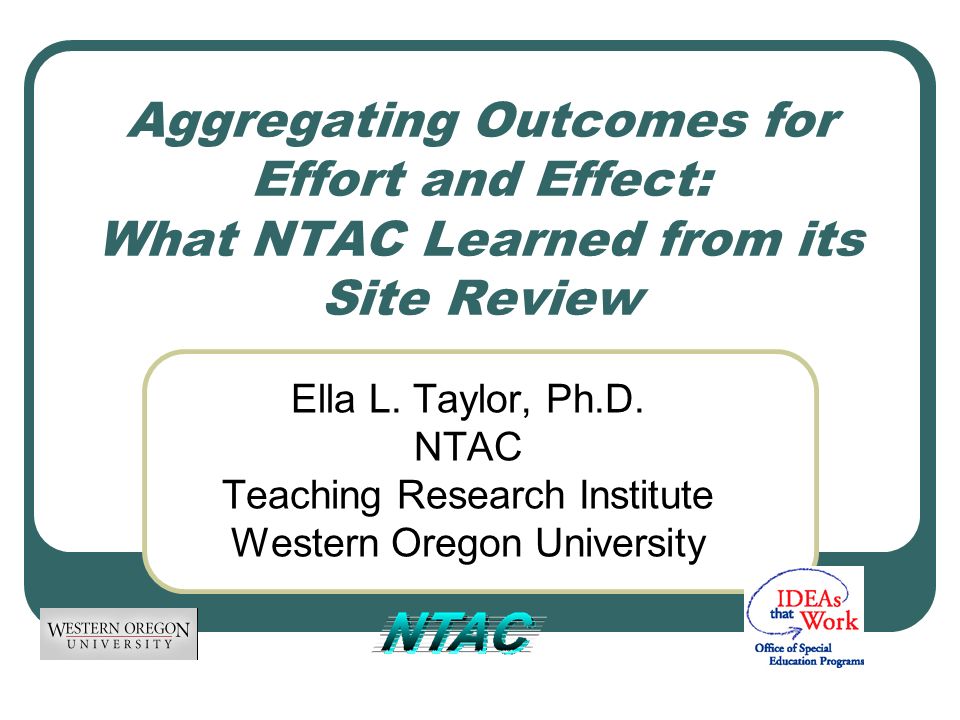 Aggregating Outcomes for Effort and Effect: What NTAC Learned from its Site Review

Ella L. Taylor, Ph.D.
NTAC
Teaching Research Institute
Western Oregon University

WESTERN OREGON UNIVERSITY

NTAC

IDEAs that Work
Office of Special Education Programs